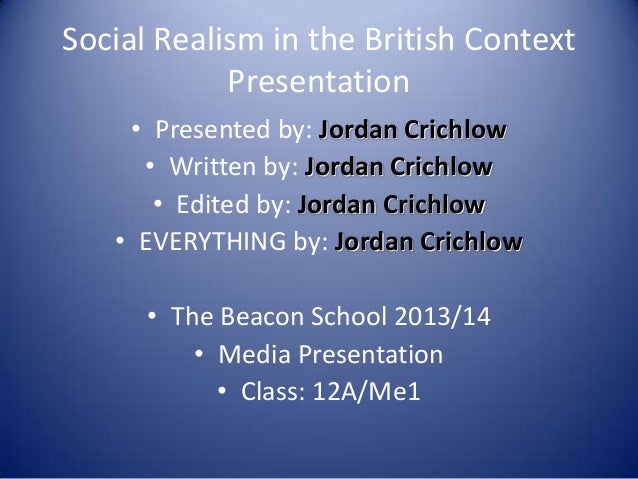 Social Realism in the British Context Presentation

• Presented by: Jordan Crichlow
• Written by: Jordan Crichlow
• Edited by: Jordan Crichlow
• EVERYTHING by: Jordan Crichlow

• The Beacon School 2013/14
• Media Presentation
• Class: 12A/Me1